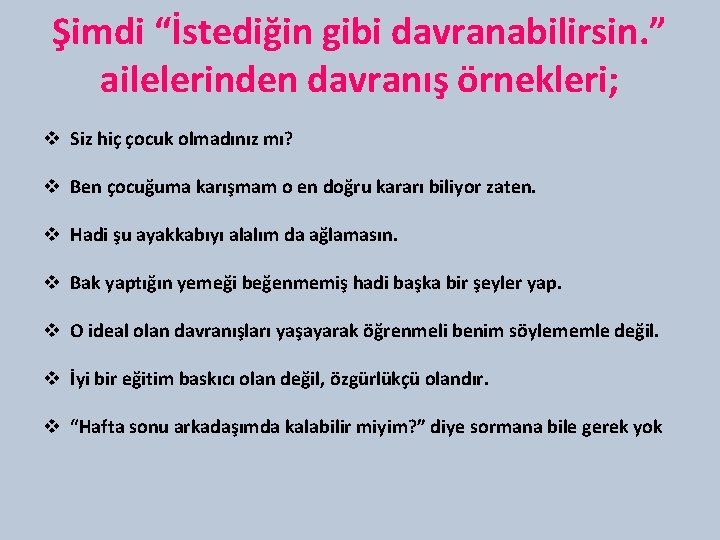 Şimdi “İstediğin gibi davranabilirsin.” ailelerinden davranış örnekleri;

❖ Siz hiç çocuk olmadınız mı?

❖ Ben çocuğuma karışmam o en doğru kararı biliyor zaten.

❖ Hadi şu ayakkabıyı alalım da ağlamasın.

❖ Bak yaptığın yemeği beğenmemiş hadi başka bir şeyler yap.

❖ O ideal olan davranışları yaşayarak öğrenmeli benim söylememle değil.

❖ İyi bir eğitim baskıcı olan değil, özgürlükçü olandır.

❖ “Hafta sonu arkadaşımda kalabilir miyim?” diye sormana bile gerek yok